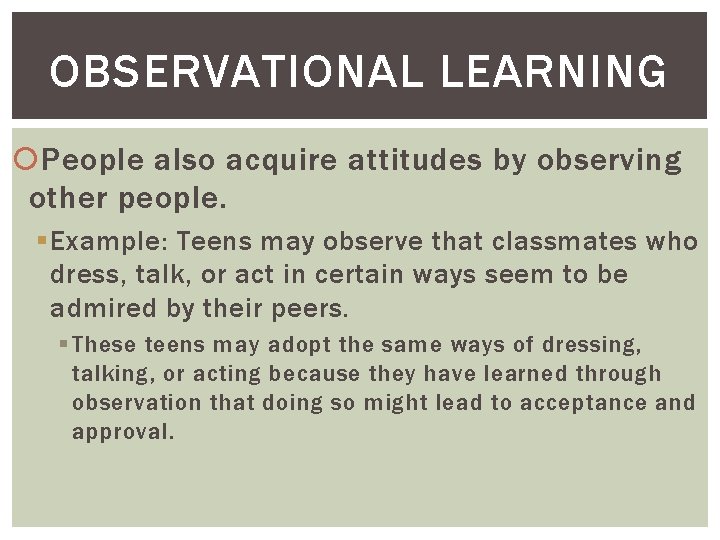 OBSERVATIONAL LEARNING

People also acquire attitudes by observing other people.

Example: Teens may observe that classmates who dress, talk, or act in certain ways seem to be admired by their peers.

These teens may adopt the same ways of dressing, talking, or acting because they have learned through observation that doing so might lead to acceptance and approval.